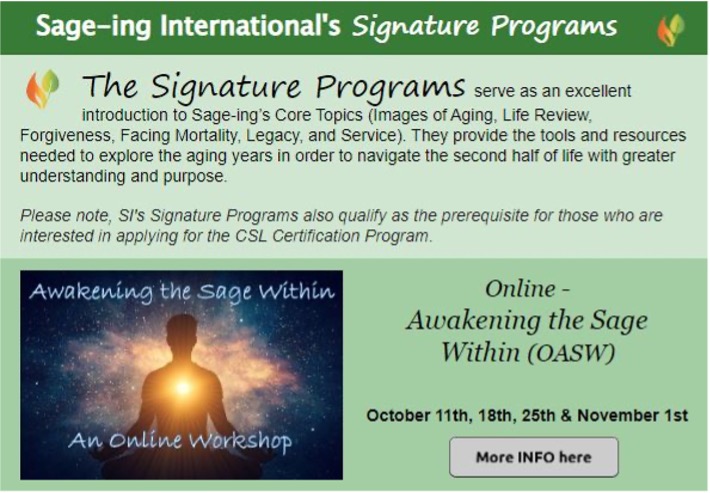 Sage-ing International's Signature Programs

The Signature Programs serve as an excellent introduction to Sage-ing's Core Topics (Images of Aging, Life Review, Forgiveness, Facing Mortality, Legacy, and Service). They provide the tools and resources needed to explore the aging years in order to navigate the second half of life with greater understanding and purpose.

Please note, SI's Signature Programs also qualify as the prerequisite for those who are interested in applying for the CSL Certification Program.

Awakening the Sage Within

An Online Workshop

Online - Awakening the Sage Within (OASW)

October 11th, 18th, 25th & November 1st

More INFO here